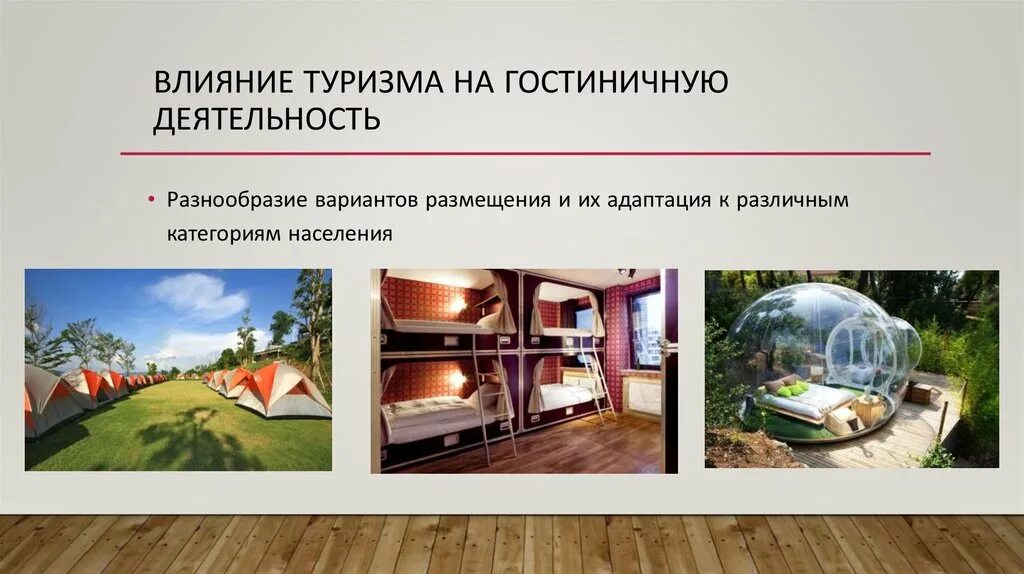 ВЛИЯНИЕ ТУРИЗМА НА ГОСТИНИЧНУЮ ДЕЯТЕЛЬНОСТЬ

• Разнообразие вариантов размещения и их адаптация к различным категориям населения